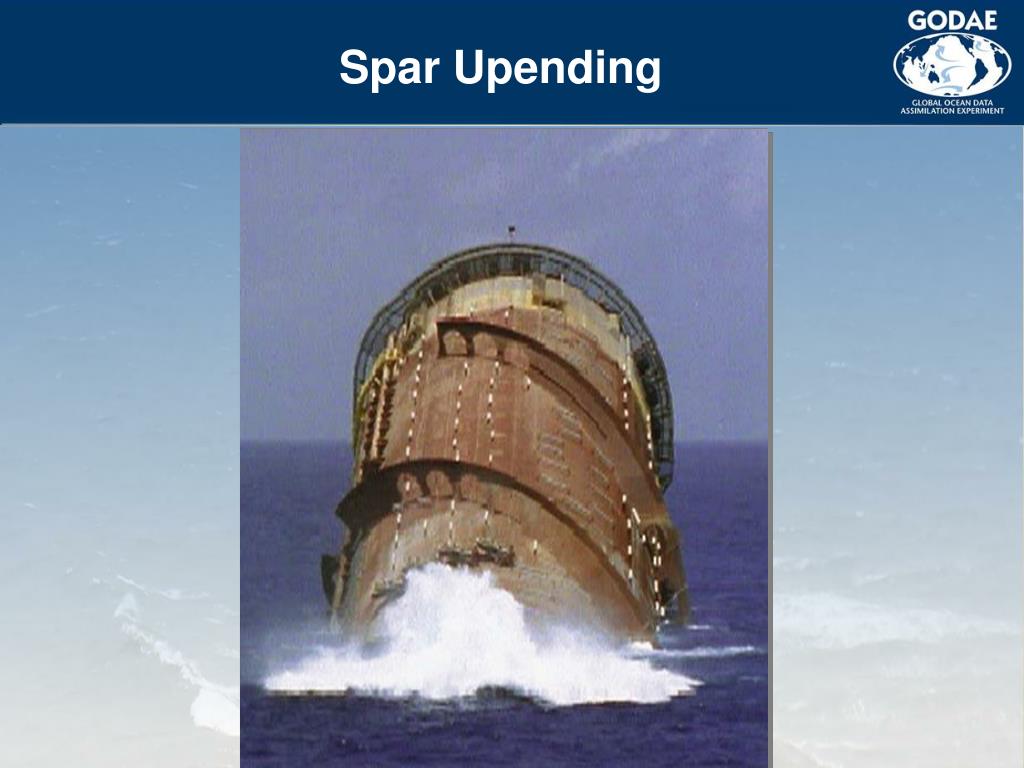 Spar Upending

GODAE
GLOBAL OCEAN DATA ASSIMILATION EXPERIMENT